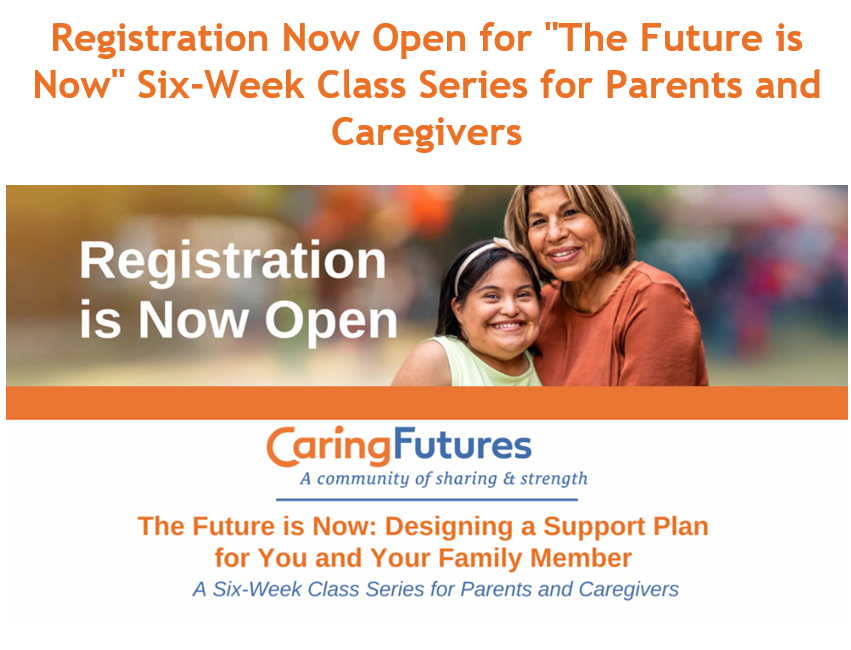 Registration Now Open for "The Future is Now" Six-Week Class Series for Parents and Caregivers

Registration is Now Open

CaringFutures
A community of sharing & strength

The Future is Now: Designing a Support Plan for You and Your Family Member
A Six-Week Class Series for Parents and Caregivers